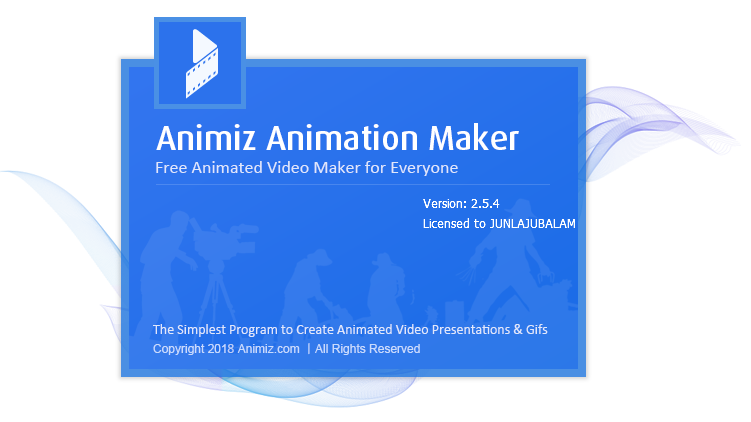 Animiz Animation Maker

Free Animated Video Maker for Everyone

Version: 2.5.4

Licensed to JUNLAJUBALAM

The Simplest Program to Create Animated Video Presentations & Gifs

Copyright 2018 Animiz.com | All Rights Reserved